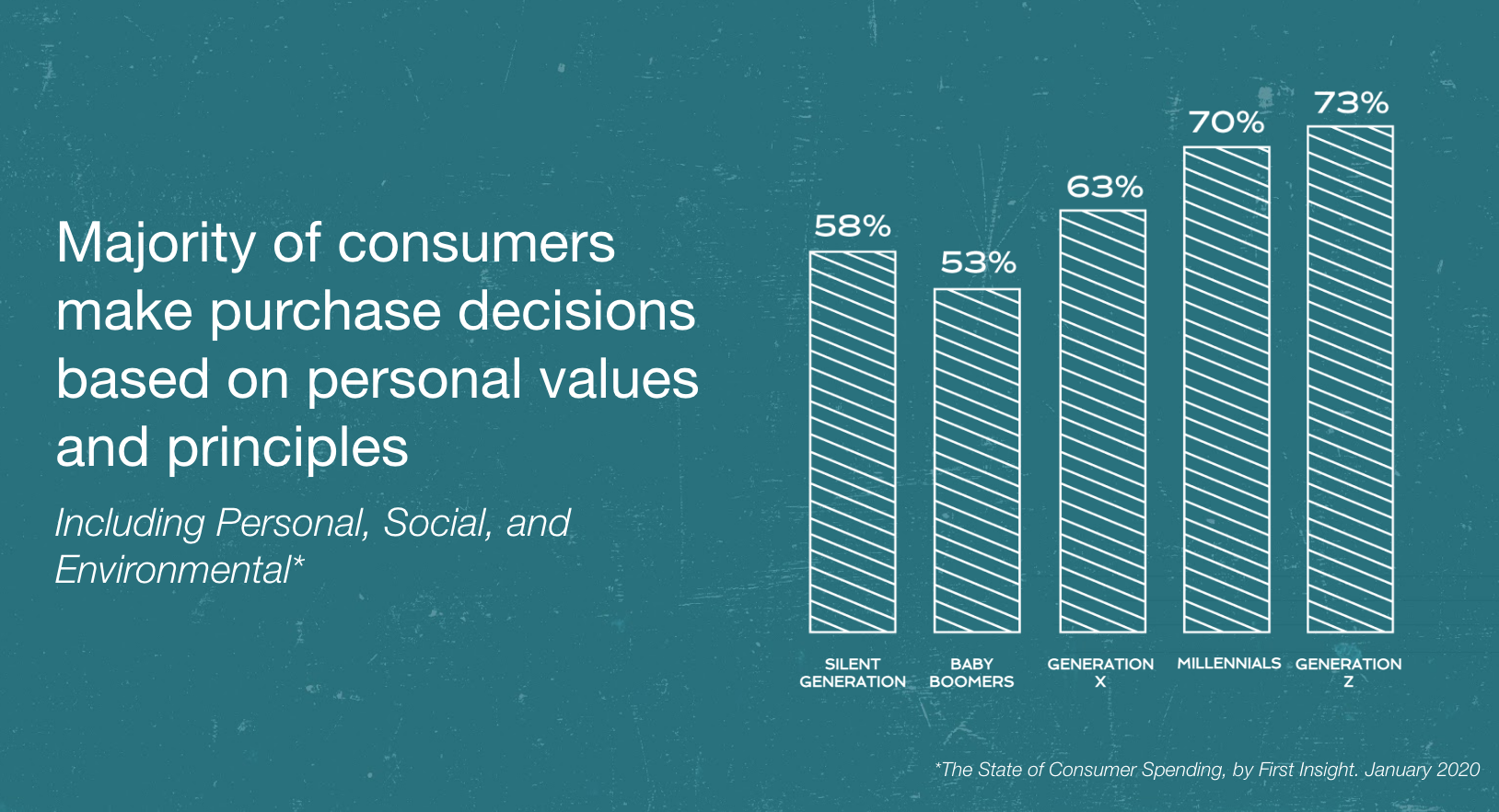 Majority of consumers make purchase decisions based on personal values and principles

Including Personal, Social, and Environmental*

58%
53%
63%
70%
73%

SILENT GENERATION
BABY BOOMERS
GENERATION X
MILLENNIALS
GENERATION Z

*The State of Consumer Spending, by First Insight. January 2020